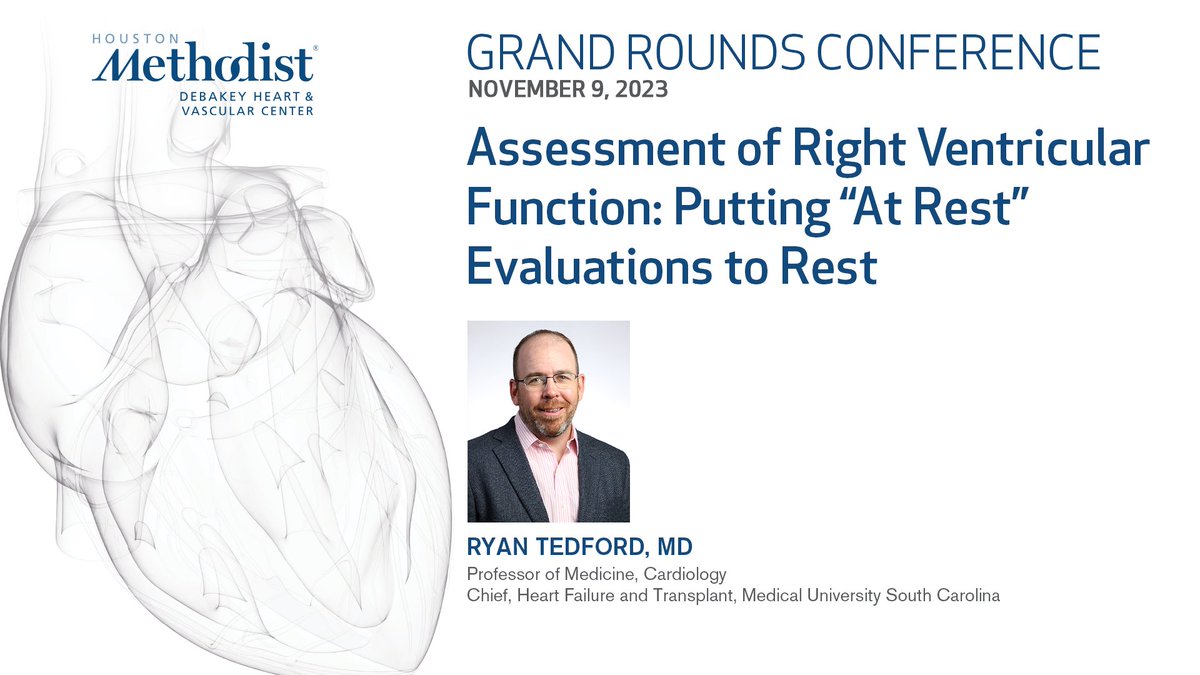 HOUSTON
Methodist®
DEBAKEY HEART &
VASCULAR CENTER

GRAND ROUNDS CONFERENCE
NOVEMBER 9, 2023

Assessment of Right Ventricular Function: Putting “At Rest” Evaluations to Rest

RYAN TEDFORD, MD
Professor of Medicine, Cardiology
Chief, Heart Failure and Transplant, Medical University South Carolina